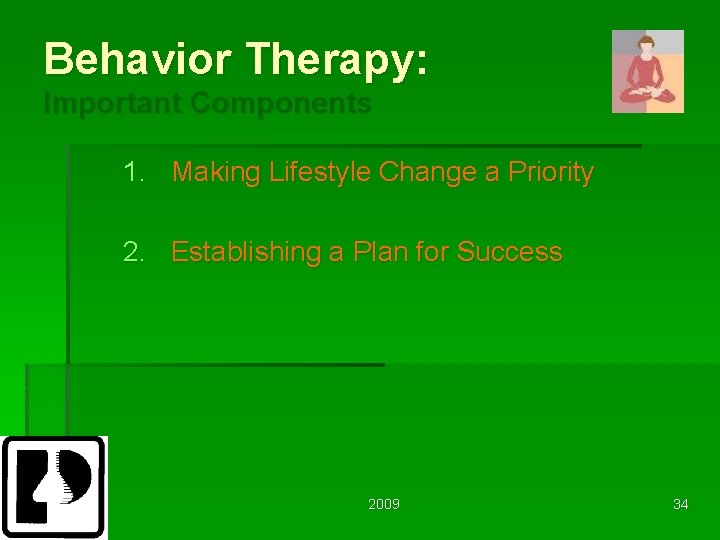 Behavior Therapy:
Important Components

1. Making Lifestyle Change a Priority

2. Establishing a Plan for Success

2009

34